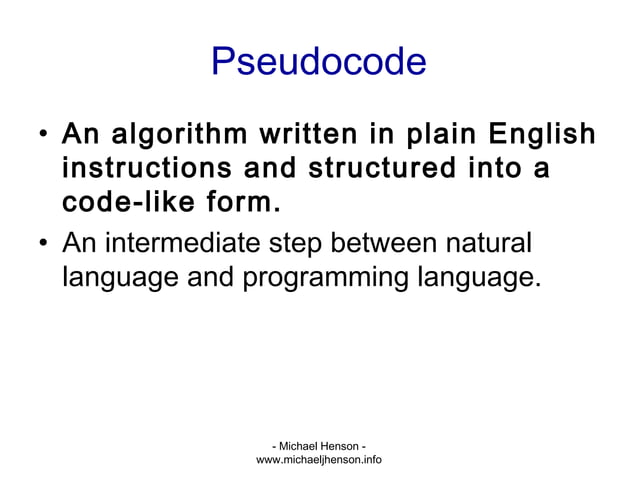 Pseudocode

• An algorithm written in plain English instructions and structured into a code-like form.

• An intermediate step between natural language and programming language.

- Michael Henson -
www.michaeljhenson.info